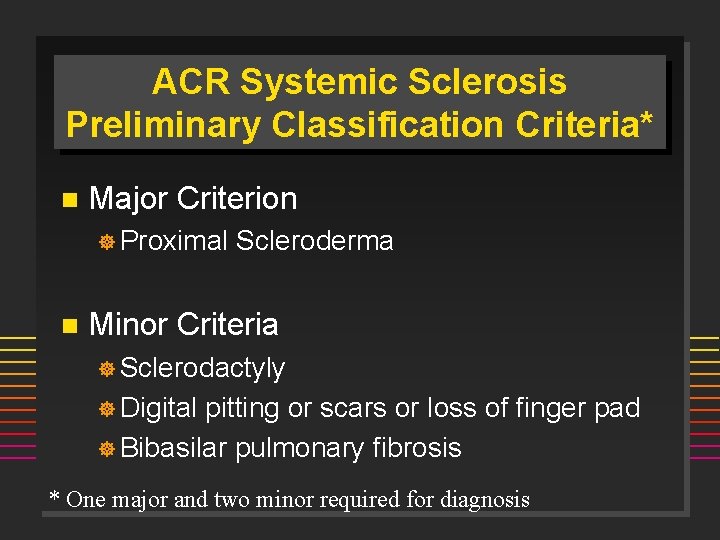 ACR Systemic Sclerosis Preliminary Classification Criteria*

Major Criterion

Proximal Scleroderma

Minor Criteria

Sclerodactyly

Digital pitting or scars or loss of finger pad

Bibasilar pulmonary fibrosis

* One major and two minor required for diagnosis